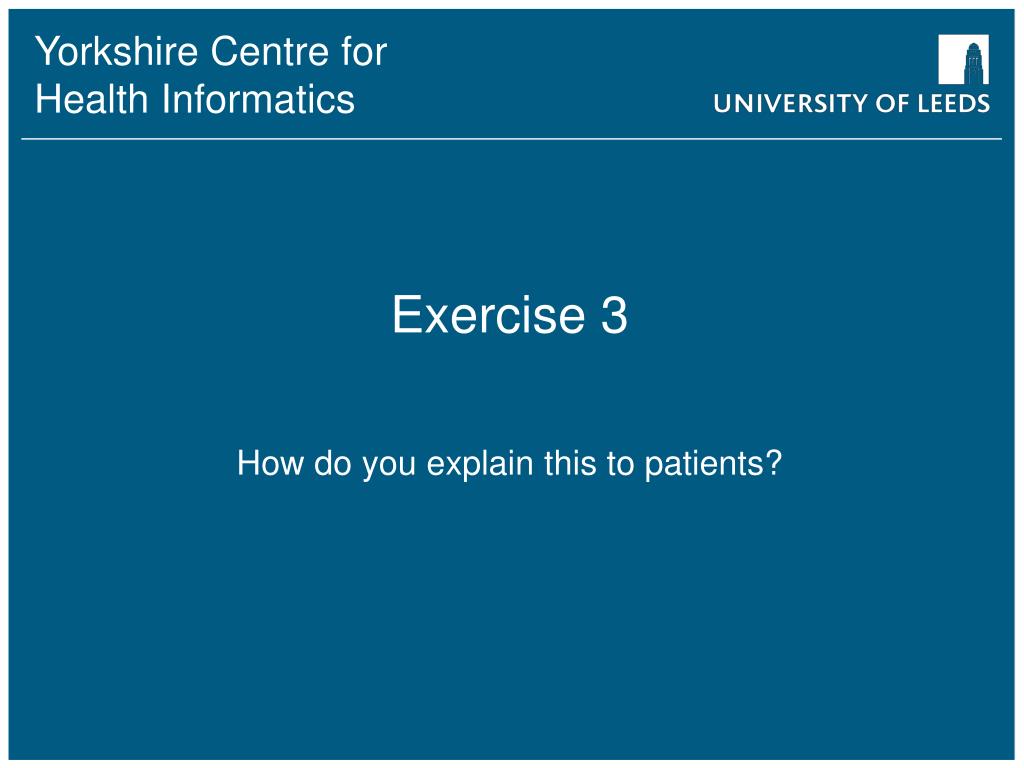 Yorkshire Centre for
Health Informatics

UNIVERSITY OF LEEDS

Exercise 3

How do you explain this to patients?